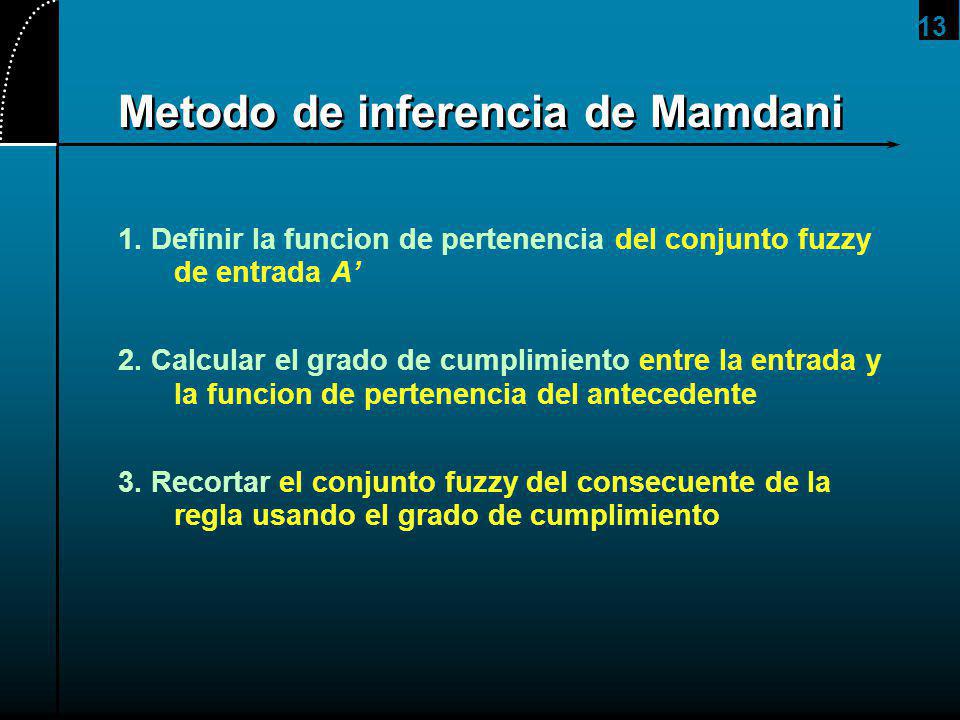 13

Metodo de inferencia de Mamdani

1. Definir la funcion de pertenencia del conjunto fuzzy de entrada A’

2. Calcular el grado de cumplimiento entre la entrada y la funcion de pertenencia del antecedente

3. Recortar el conjunto fuzzy del consecuente de la regla usando el grado de cumplimiento